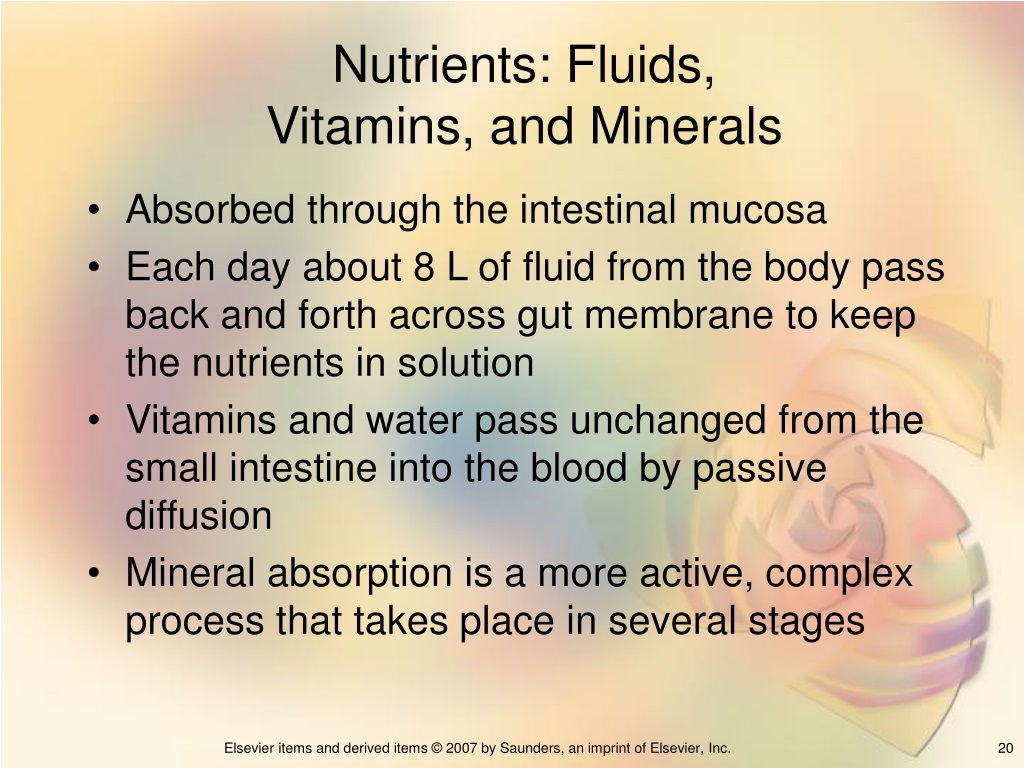 Nutrients: Fluids, Vitamins, and Minerals

• Absorbed through the intestinal mucosa
• Each day about 8 L of fluid from the body pass back and forth across gut membrane to keep the nutrients in solution
• Vitamins and water pass unchanged from the small intestine into the blood by passive diffusion
• Mineral absorption is a more active, complex process that takes place in several stages

Elsevier items and derived items © 2007 by Saunders, an imprint of Elsevier, Inc.

20